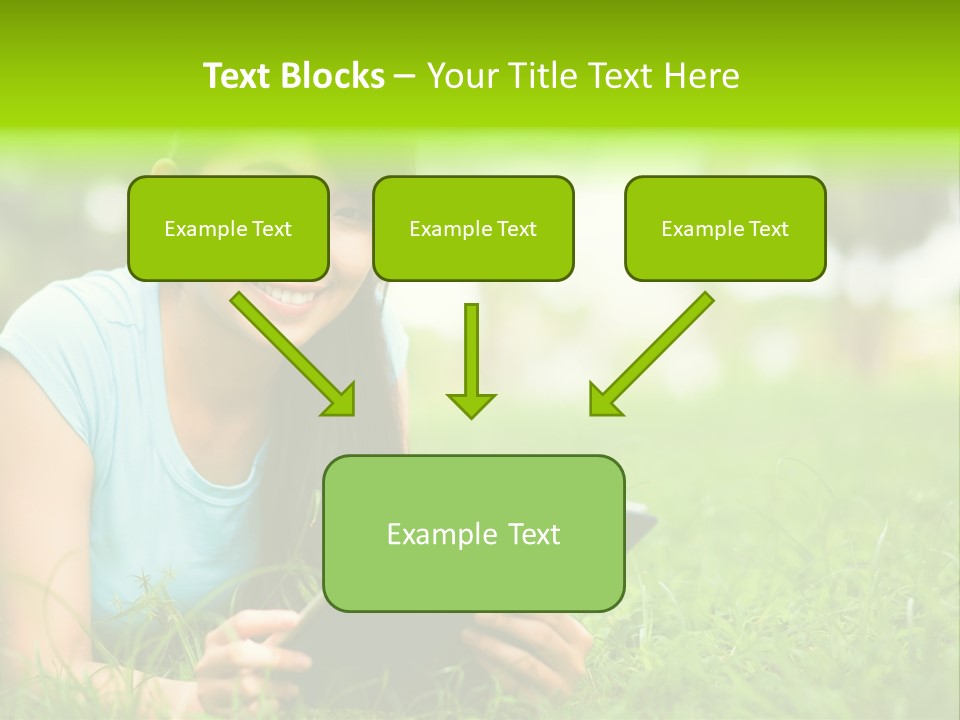 Text Blocks – Your Title Text Here

Example Text

Example Text

Example Text

Example Text